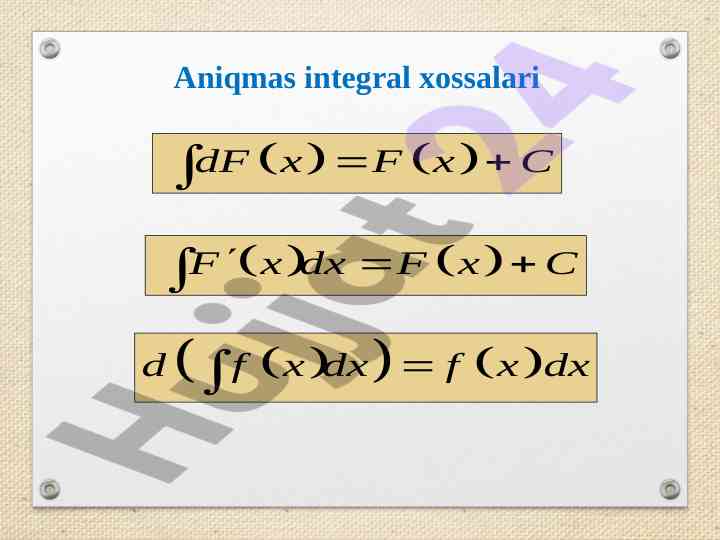 Aniqmas integral xossalari

$\int dF(x) = F(x) + C$

$\int F'(x)dx = F(x) + C$

$d\left(\int f(x)dx\right) = f(x)dx$

Hujjat24